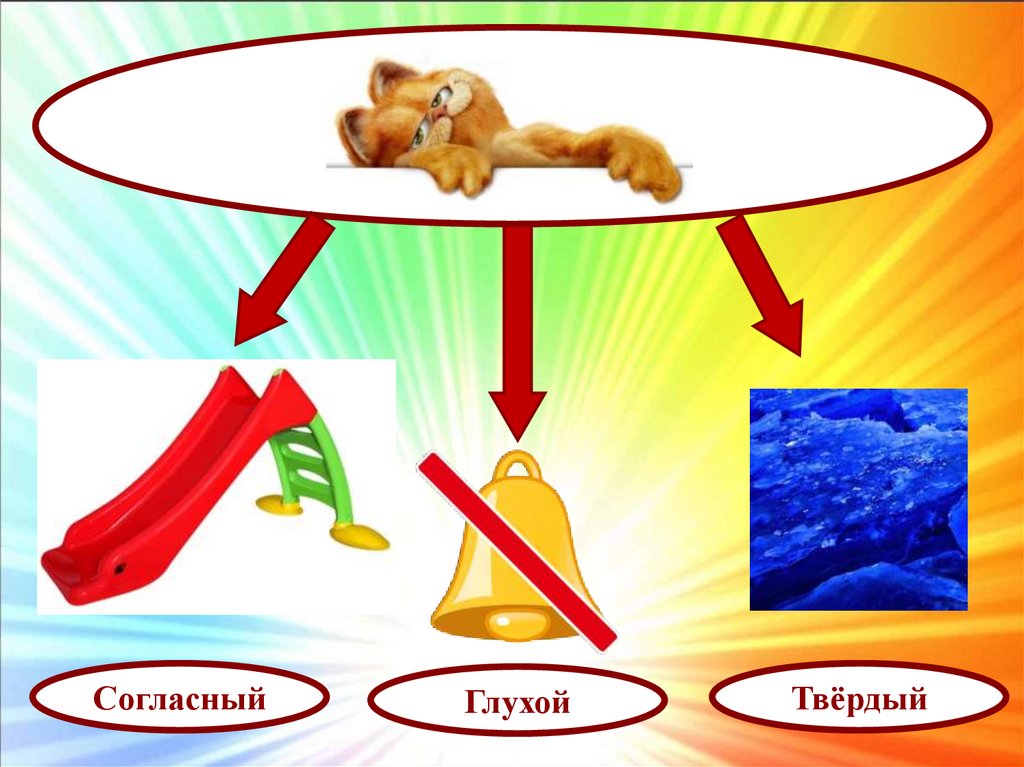 Согласный

Глухой

Твёрдый